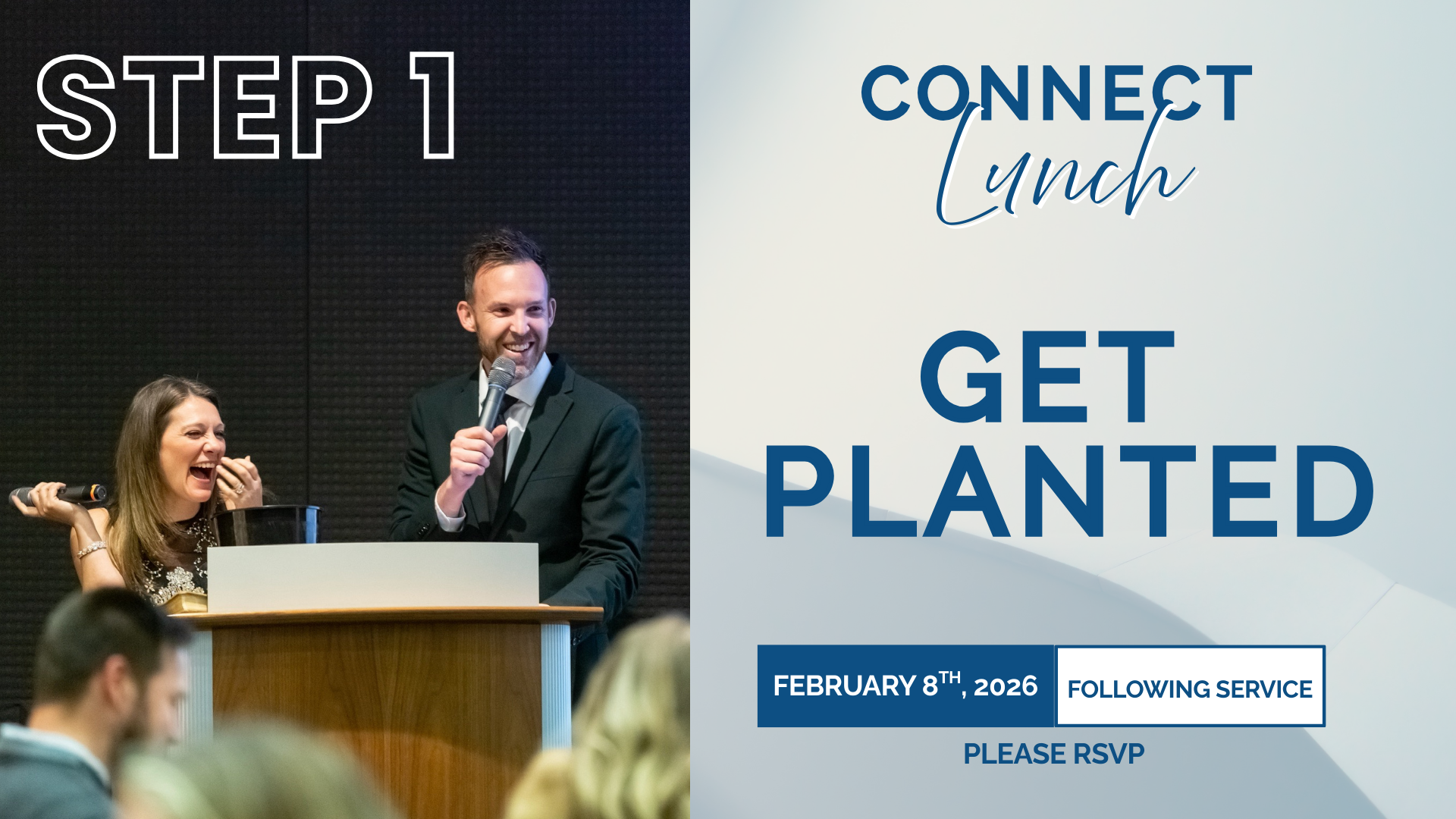 STEP 1

CONNECT
Lunch

GET
PLANTED

FEBRUARY 8$^{TH}$, 2026 FOLLOWING SERVICE

PLEASE RSVP